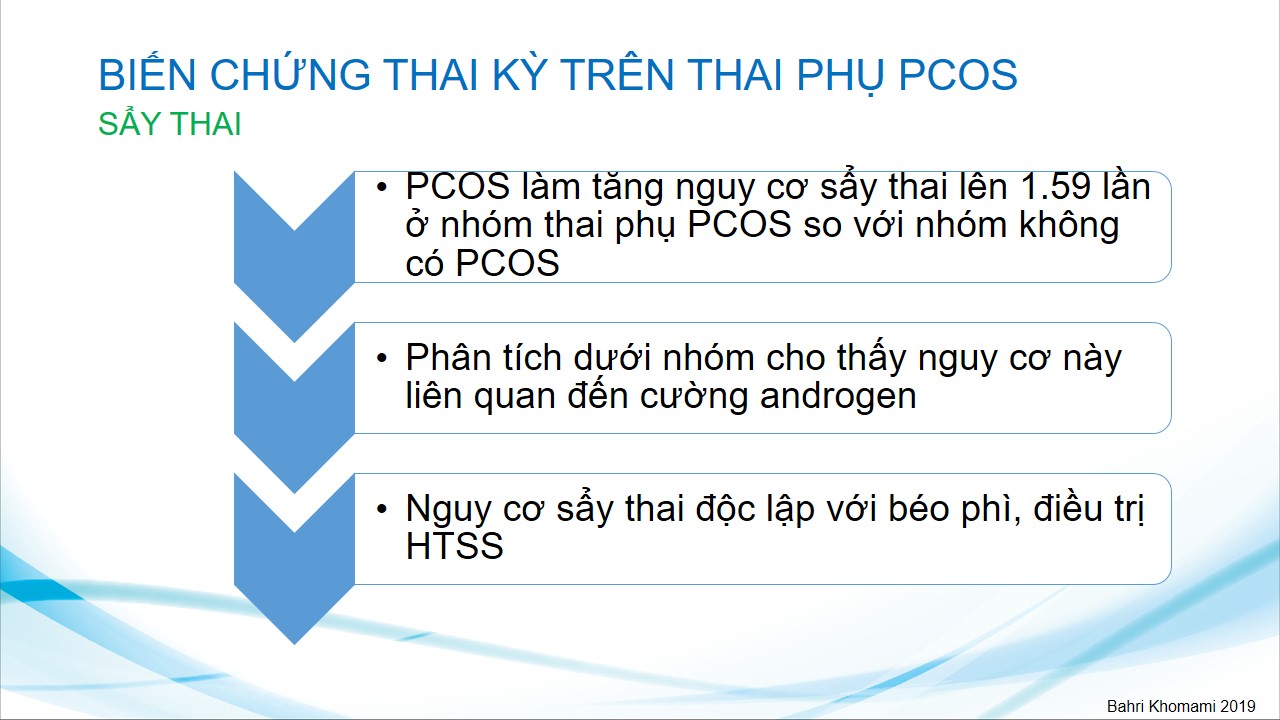 BIẾN CHỨNG THAI KỲ TRÊN THAI PHỤ PCOS
SẨY THAI

• PCOS làm tăng nguy cơ sẩy thai lên 1.59 lần ở nhóm thai phụ PCOS so với nhóm không có PCOS

• Phân tích dưới nhóm cho thấy nguy cơ này liên quan đến cường androgen

• Nguy cơ sẩy thai độc lập với béo phì, điều trị HTSS

Bahri Khomami 2019